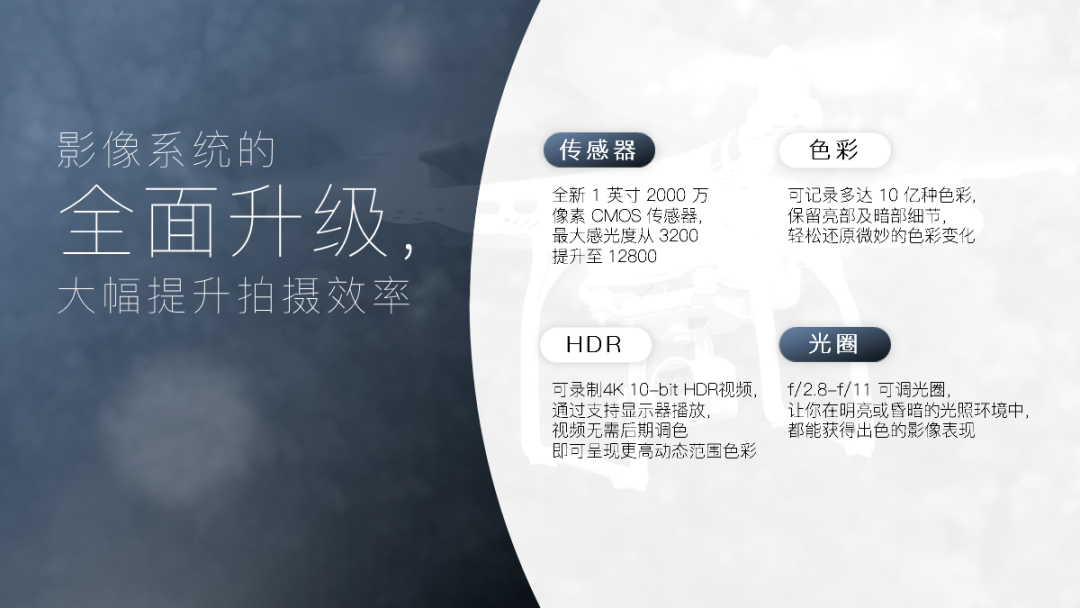 影像系统的
全面升级，
大幅提升拍摄效率

传感器

全新 1 英寸 2000 万像素 CMOS 传感器，最大感光度从 3200 提升至 12800

色彩

可记录多达 10 亿种色彩，保留亮部及暗部细节，轻松还原微妙的色彩变化

HDR

可录制4K 10-bit HDR视频，通过支持显示器播放，视频无需后期调色即可呈现更高动态范围色彩

光圈

f/2.8-f/11 可调光圈，让你在明亮或昏暗的光照环境中，都能获得出色的影像表现